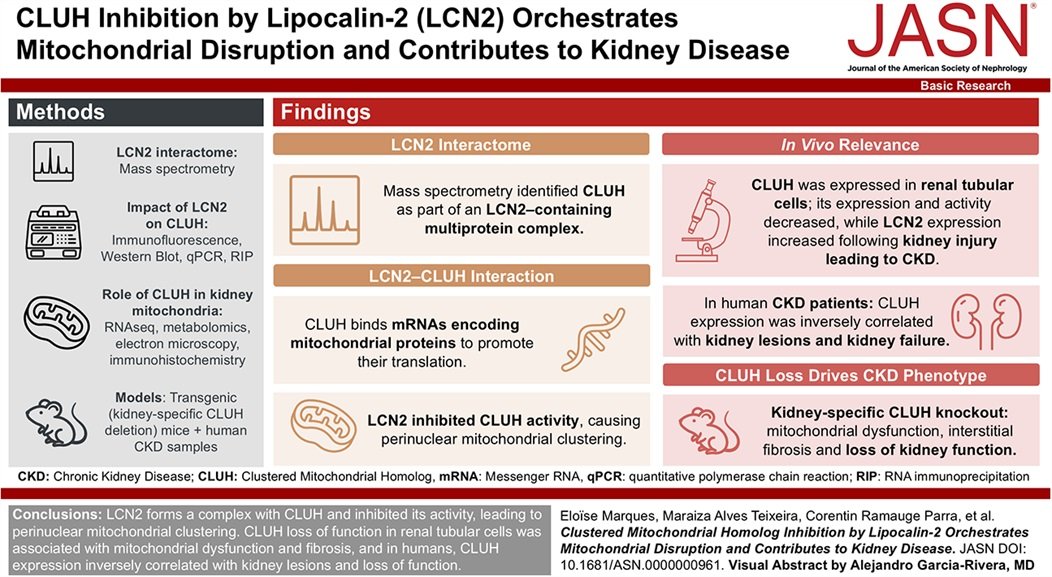 CLUH Inhibition by Lipocalin-2 (LCN2) Orchestrates Mitochondrial Disruption and Contributes to Kidney Disease

JASN®
Journal of the American Society of Nephrology

Basic Research

Methods

LCN2 interactome: Mass spectrometry

Impact of LCN2 on CLUH: Immunofluorescence, Western Blot, qPCR, RIP

Role of CLUH in kidney mitochondria: RNAseq, metabolomics, electron microscopy, immunohistochemistry

Models: Transgenic (kidney-specific CLUH deletion) mice + human CKD samples

Findings

LCN2 Interactome

Mass spectrometry identified CLUH as part of an LCN2–containing multiprotein complex.

LCN2–CLUH Interaction

CLUH binds mRNAs encoding mitochondrial proteins to promote their translation.

LCN2 inhibited CLUH activity, causing perinuclear mitochondrial clustering.

In Vivo Relevance

CLUH was expressed in renal tubular cells; its expression and activity decreased, while LCN2 expression increased following kidney injury leading to CKD.

In human CKD patients: CLUH expression was inversely correlated with kidney lesions and kidney failure.

CLUH Loss Drives CKD Phenotype

Kidney-specific CLUH knockout: mitochondrial dysfunction, interstitial fibrosis and loss of kidney function.

CKD: Chronic Kidney Disease; CLUH: Clustered Mitochondrial Homolog, mRNA: Messenger RNA, qPCR: quantitative polymerase chain reaction; RIP: RNA immunoprecipitation

Conclusions: LCN2 forms a complex with CLUH and inhibited its activity, leading to perinuclear mitochondrial clustering. CLUH loss of function in renal tubular cells was associated with mitochondrial dysfunction and fibrosis, and in humans, CLUH expression inversely correlated with kidney lesions and loss of function.

Eloïse Marques, Maraiza Alves Teixeira, Corentin Ramauge Parra, et al. Clustered Mitochondrial Homolog Inhibition by Lipocalin-2 Orchestrates Mitochondrial Disruption and Contributes to Kidney Disease. JASN DOI: 10.1681/ASN.0000000961. Visual Abstract by Alejandro Garcia-Rivera, MD